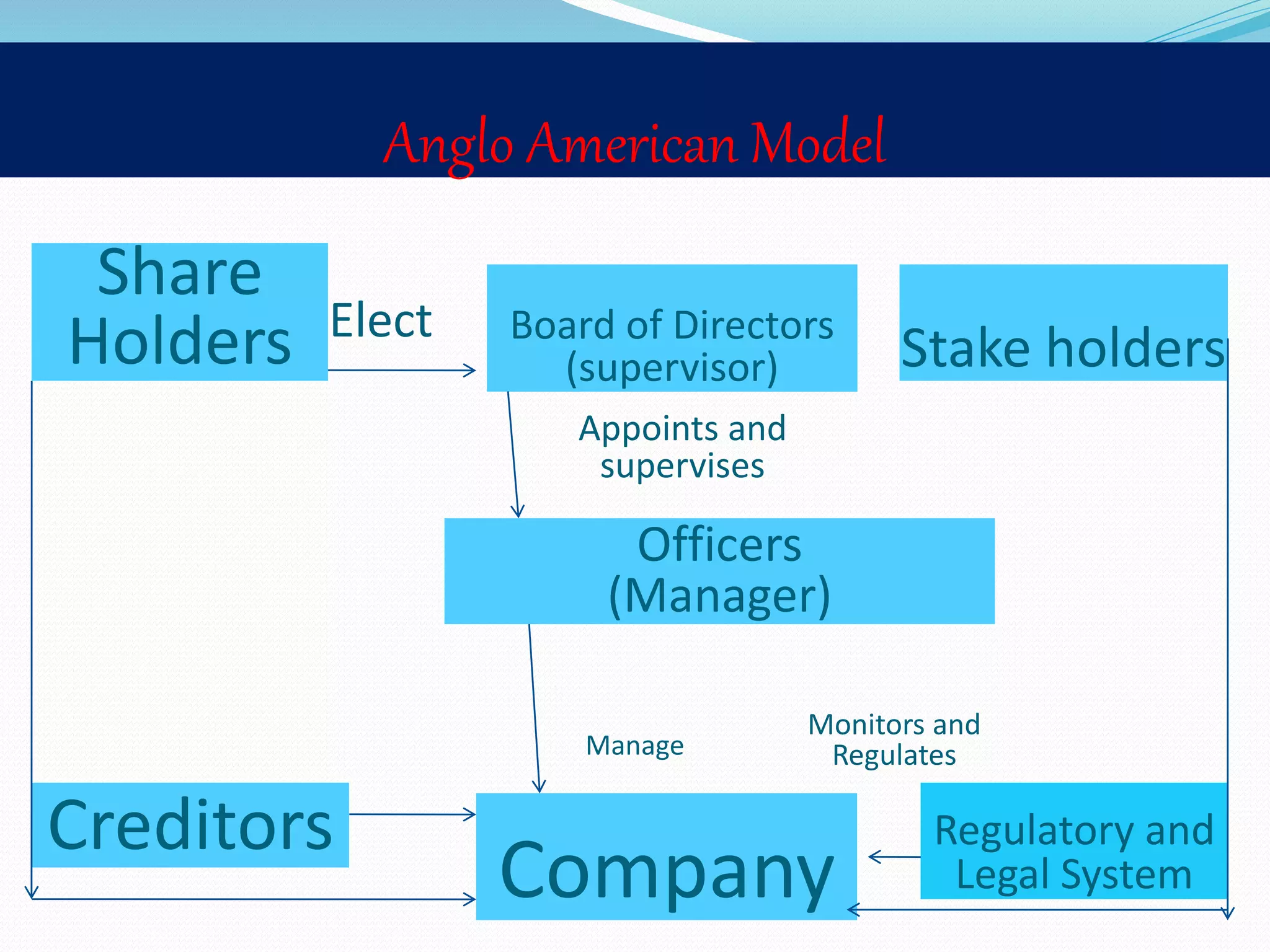 Anglo American Model

Share Holders

Elect

Board of Directors (supervisor)

Stake holders

Appoints and supervises

Officers (Manager)

Manage

Monitors and Regulates

Creditors

Company

Regulatory and Legal System